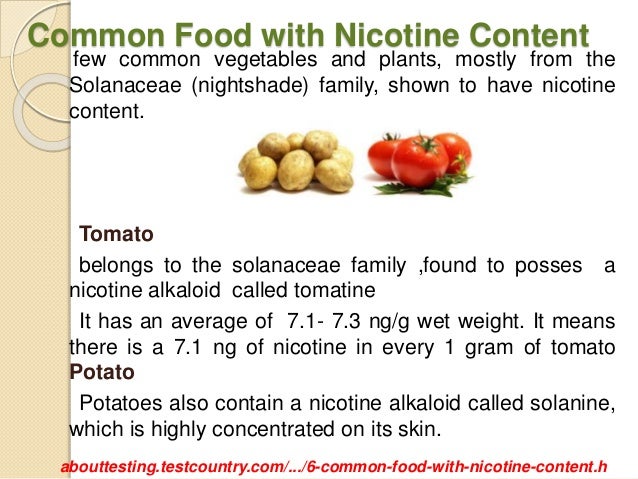 Common Food with Nicotine Content

few common vegetables and plants, mostly from the Solanaceae (nightshade) family, shown to have nicotine content.

Tomato

belongs to the solanaceae family ,found to posses a nicotine alkaloid called tomatine

It has an average of 7.1- 7.3 ng/g wet weight. It means there is a 7.1 ng of nicotine in every 1 gram of tomato

Potato

Potatoes also contain a nicotine alkaloid called solanine, which is highly concentrated on its skin.

abouttesting.testcountry.com/.../6-common-food-with-nicotine-content.h